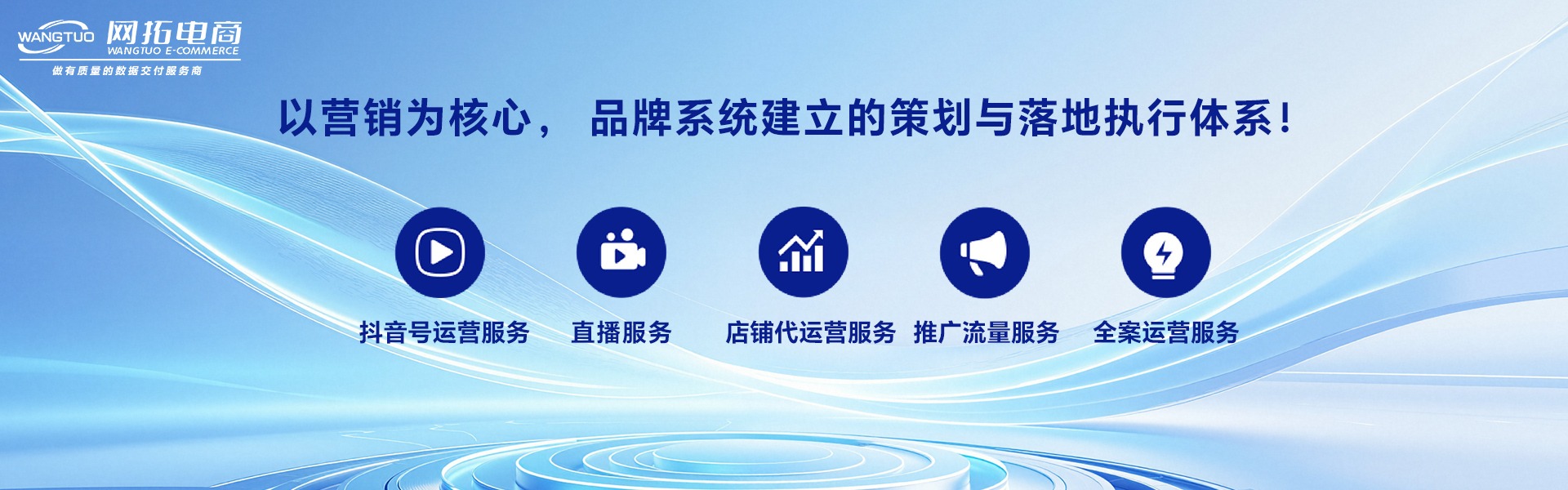 WANGTUO 网拓电商
WANGTUO E-COMMERCE
做有质量的数据交付服务商

以营销为核心， 品牌系统建立的策划与落地执行体系！

抖音号运营服务
直播服务
店铺代运营服务
推广流量服务
全案运营服务